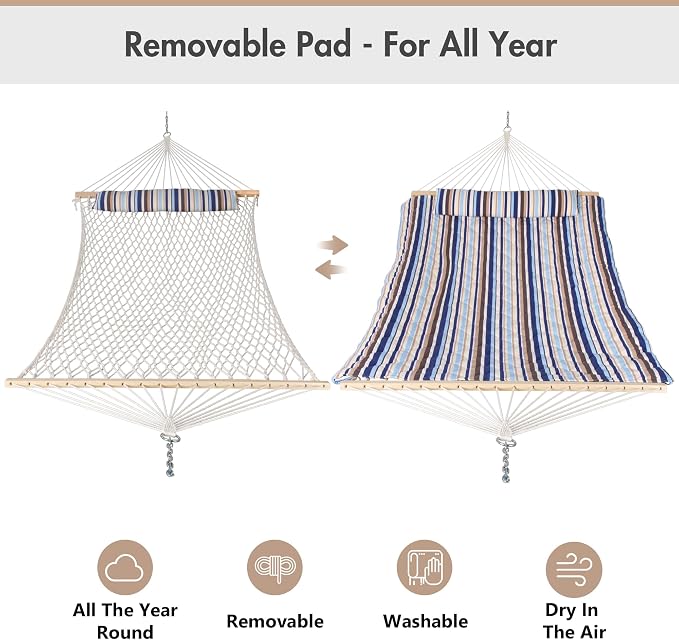 Removable Pad - For All Year

All The Year Round

Removable

Washable

Dry In The Air